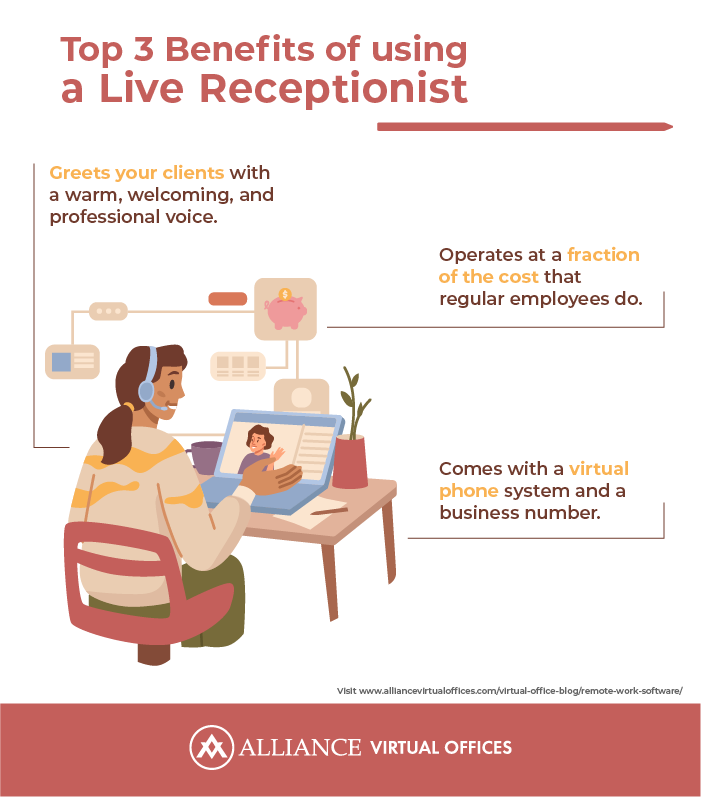 Top 3 Benefits of using a Live Receptionist

Greets your clients with a warm, welcoming, and professional voice.

Operates at a fraction of the cost that regular employees do.

Comes with a virtual phone system and a business number.

Visit www.alliancevirtualoffices.com/virtual-office-blog/remote-work-software/

ALLIANCE VIRTUAL OFFICES